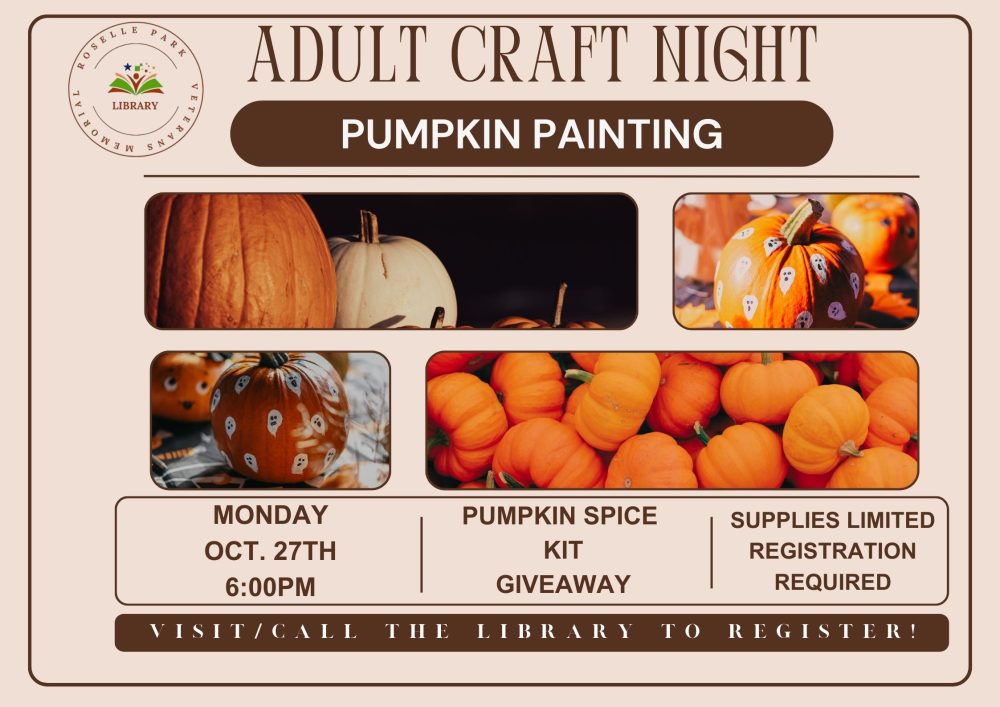 ROSELLE PARK VETERANS MEMORIAL
LIBRARY

ADULT CRAFT NIGHT

PUMPKIN PAINTING

MONDAY
OCT. 27TH
6:00PM

PUMPKIN SPICE
KIT
GIVEAWAY

SUPPLIES LIMITED
REGISTRATION
REQUIRED

VISIT/CALL THE LIBRARY TO REGISTER!